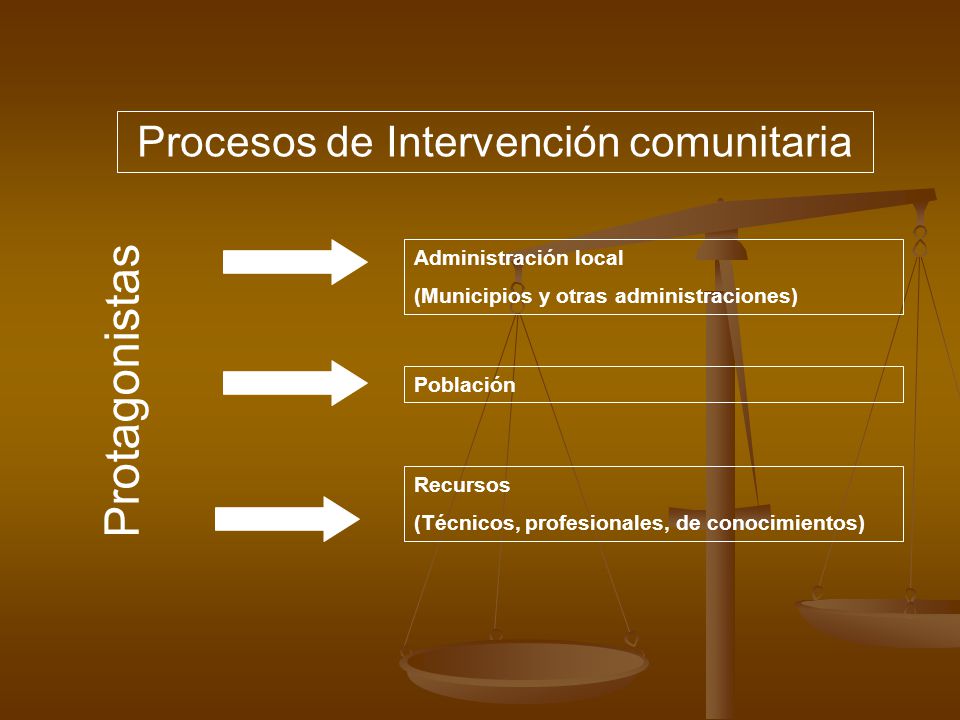 Procesos de Intervención comunitaria

Protagonistas

Administración local
(Municipios y otras administraciones)

Población

Recursos
(Técnicos, profesionales, de conocimientos)